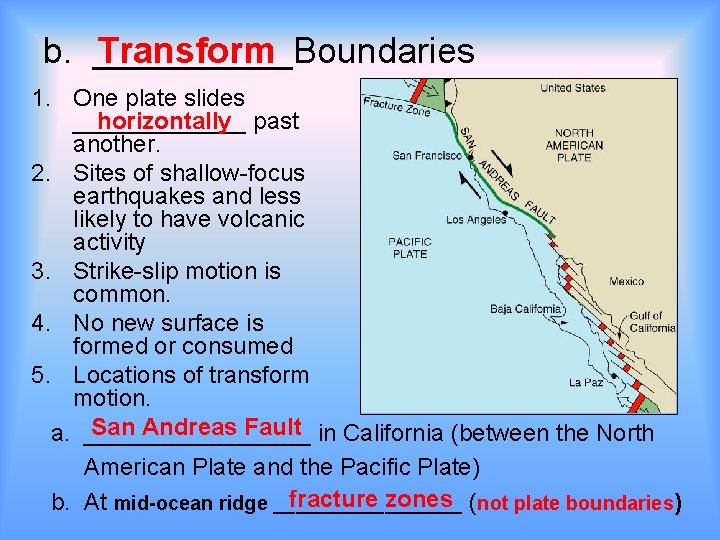 b. Transform Boundaries

1. One plate slides horizontally past another.
2. Sites of shallow-focus earthquakes and less likely to have volcanic activity
3. Strike-slip motion is common.
4. No new surface is formed or consumed
5. Locations of transform motion.

a. San Andreas Fault in California (between the North American Plate and the Pacific Plate)

b. At mid-ocean ridge fracture zones (not plate boundaries)

United States
Fracture Zone
SAN ANDREAS FAULT
NORTH AMERICAN PLATE
San Francisco
Los Angeles
PACIFIC PLATE
Mexico
Baja California
Gulf of California
La Paz